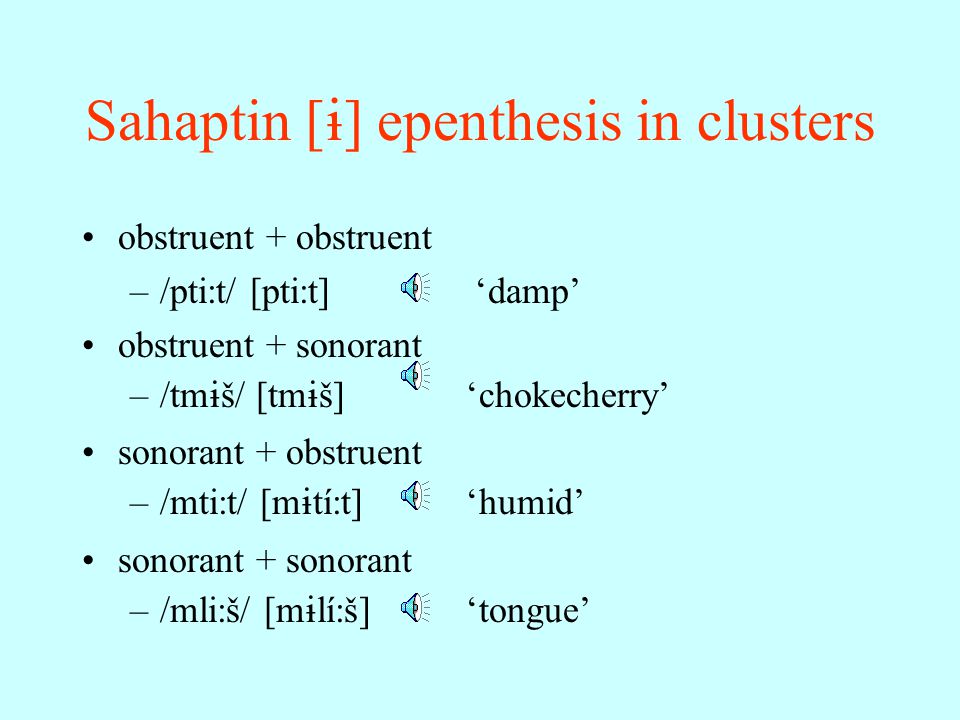 Sahaptin [ɨ] epenthesis in clusters

• obstruent + obstruent
– /pti:t/ [pti:t] ‘damp’

• obstruent + sonorant
– /tmɨš/ [tmɨš] ‘chokecherry’

• sonorant + obstruent
– /mti:t/ [mɨtí:t] ‘humid’

• sonorant + sonorant
– /mli:š/ [mɨlí:š] ‘tongue’